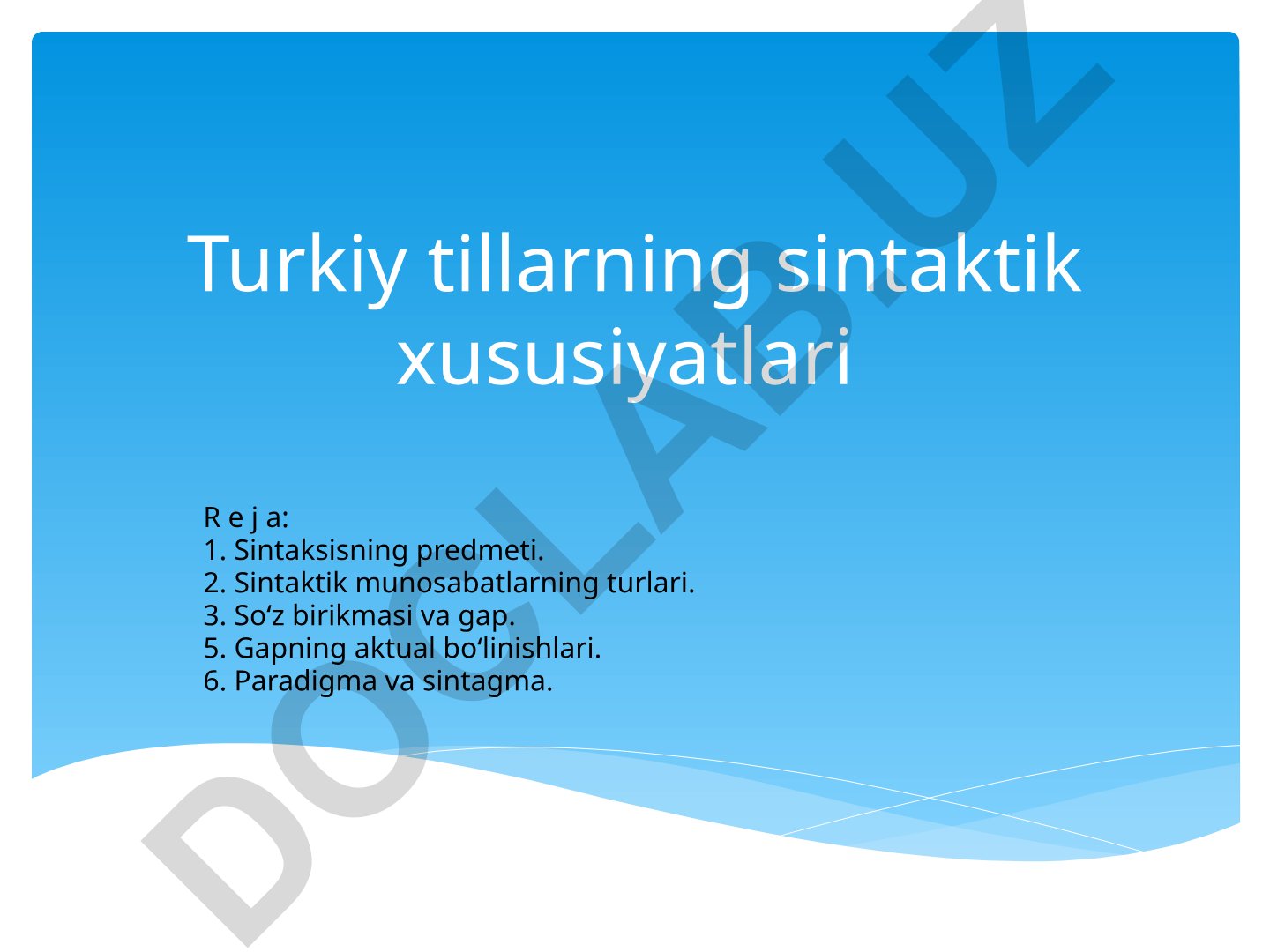 Turkiy tillarning sintaktik xususiyatlari

R e j a:
1. Sintaksisning predmeti.
2. Sintaktik munosabatlarning turlari.
3. So‘z birikmasi va gap.
5. Gapning aktual bo‘linishlari.
6. Paradigma va sintagma.

DOCLAB.UZ